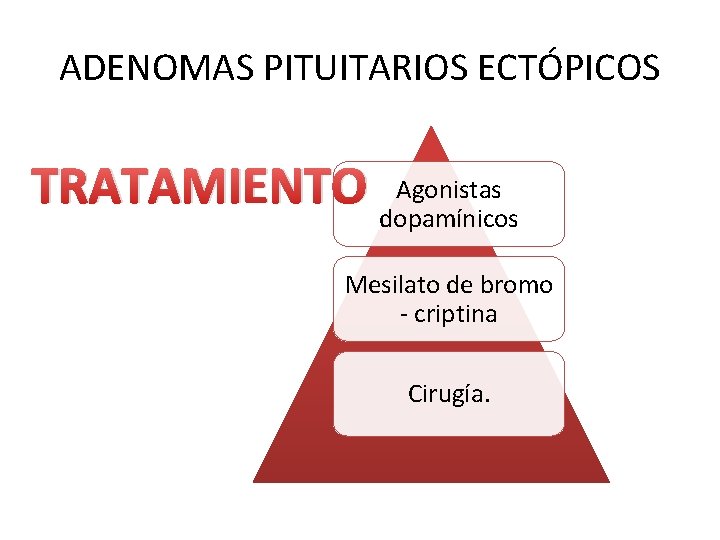 ADENOMAS PITUITARIOS ECTÓPICOS

TRATAMIENTO

Agonistas dopamínicos

Mesilato de bromo - criptina

Cirugía.